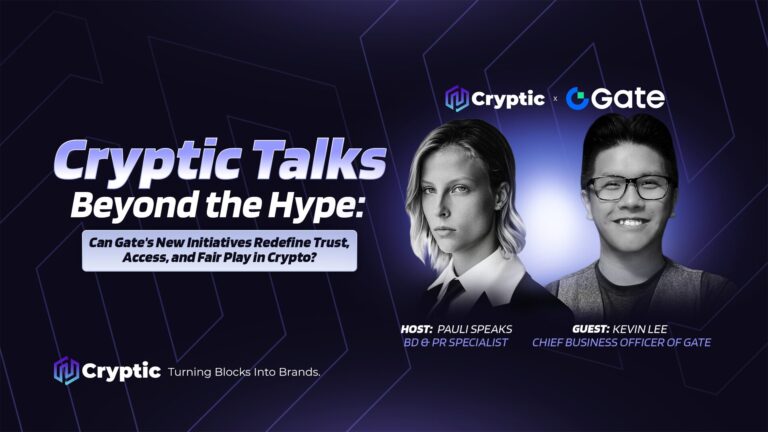 Cryptic x Gate

Cryptic Talks Beyond the Hype:

Can Gate's New Initiatives Redefine Trust, Access, and Fair Play in Crypto?

HOST: PAULI SPEAKS
BD & PR SPECIALIST

GUEST: KEVIN LEE
CHIEF BUSINESS OFFICER OF GATE

Cryptic Turning Blocks Into Brands.